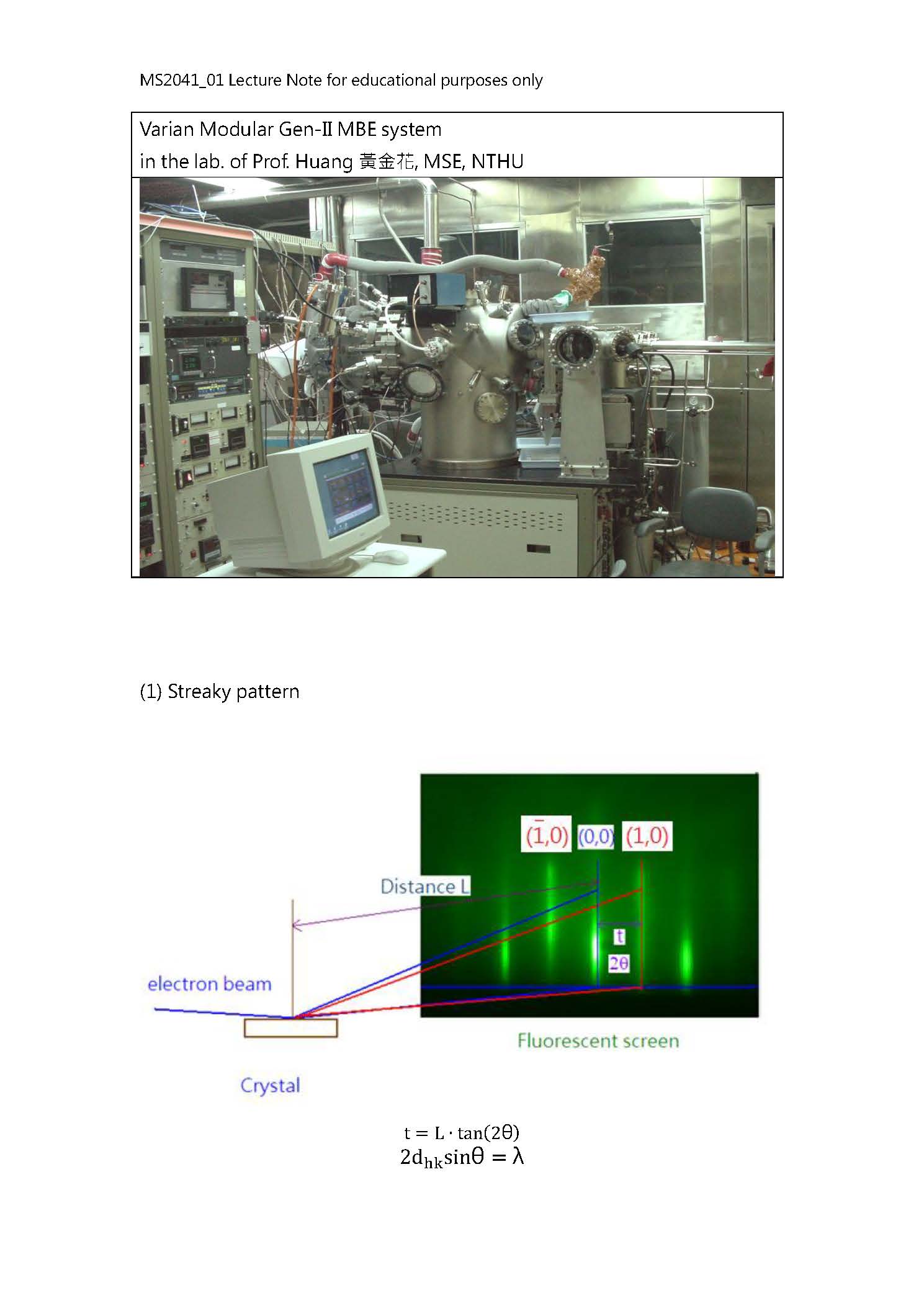 MS2041_01 Lecture Note for educational purposes only

Varian Modular Gen-II MBE system
in the lab. of Prof. Huang 黃金花, MSE, NTHU

(1) Streaky pattern

$(\bar{1},0)$ $(0,0)$ $(1,0)$

Distance L

t

$2\theta$

electron beam

Fluorescent screen

Crystal

$t = L \cdot \tan(2\theta)$
$2d_{hk}\sin\theta = \lambda$